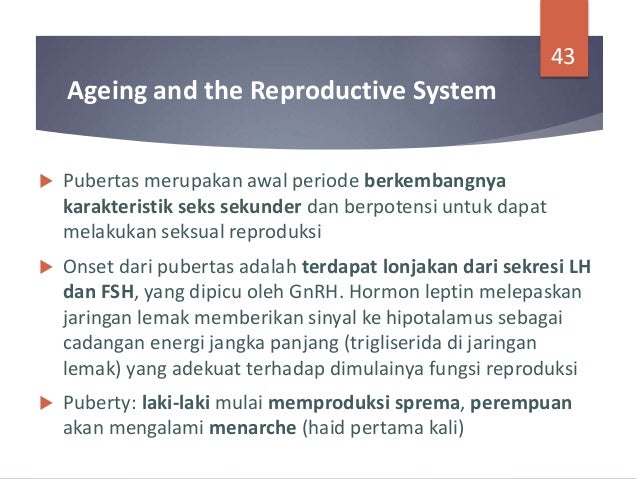 43

Ageing and the Reproductive System

Pubertas merupakan awal periode berkembangnya karakteristik seks sekunder dan berpotensi untuk dapat melakukan seksual reproduksi

Onset dari pubertas adalah terdapat lonjakan dari sekresi LH dan FSH, yang dipicu oleh GnRH. Hormon leptin melepaskan jaringan lemak memberikan sinyal ke hipotalamus sebagai cadangan energi jangka panjang (trigliserida di jaringan lemak) yang adekuat terhadap dimulainya fungsi reproduksi

Puberty: laki-laki mulai memproduksi sprema, perempuan akan mengalami menarche (haid pertama kali)